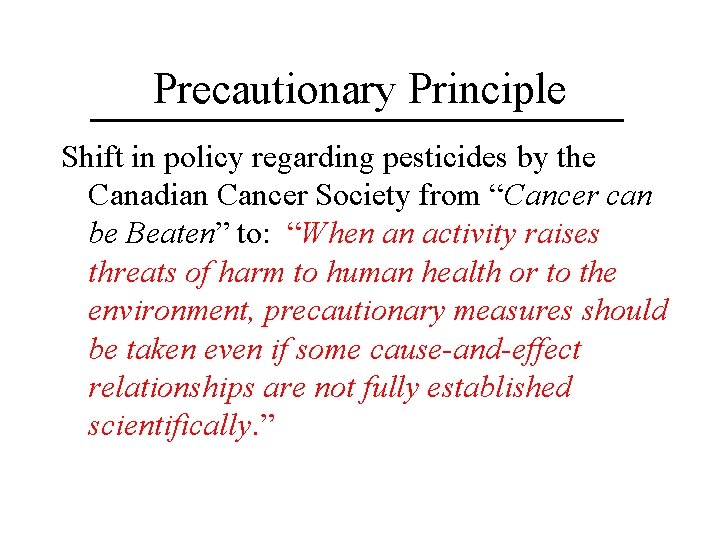 Precautionary Principle

Shift in policy regarding pesticides by the Canadian Cancer Society from “Cancer can be Beaten” to: “When an activity raises threats of harm to human health or to the environment, precautionary measures should be taken even if some cause-and-effect relationships are not fully established scientifically.”